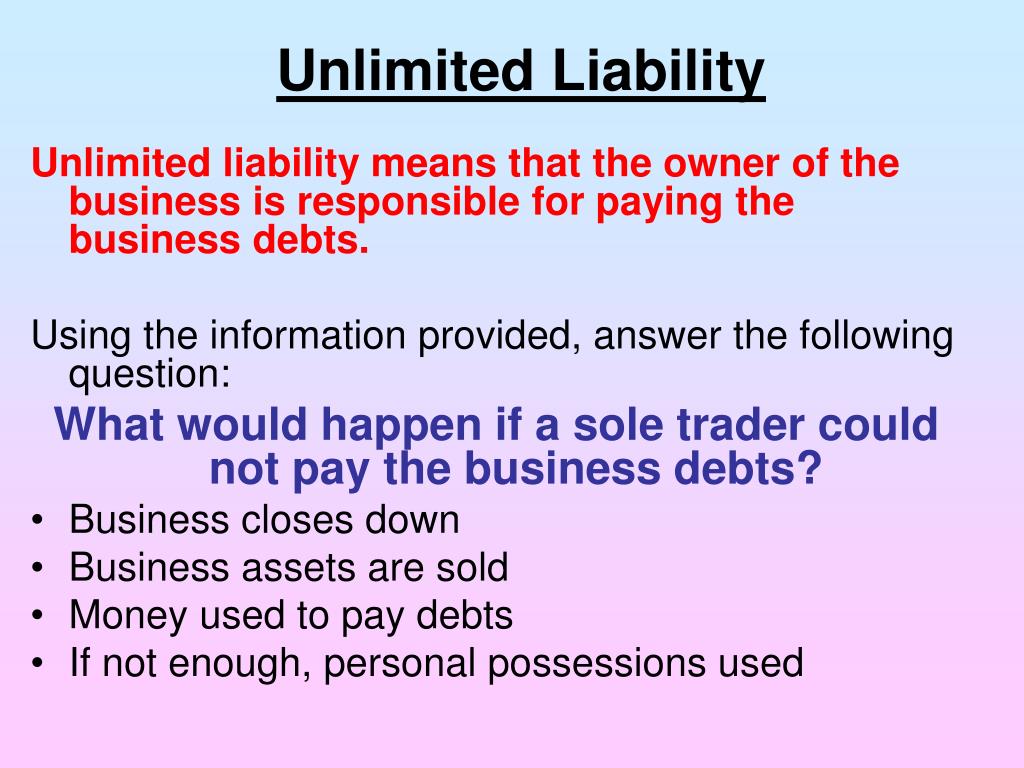 Unlimited Liability

Unlimited liability means that the owner of the business is responsible for paying the business debts.

Using the information provided, answer the following question:

What would happen if a sole trader could not pay the business debts?

• Business closes down
• Business assets are sold
• Money used to pay debts
• If not enough, personal possessions used